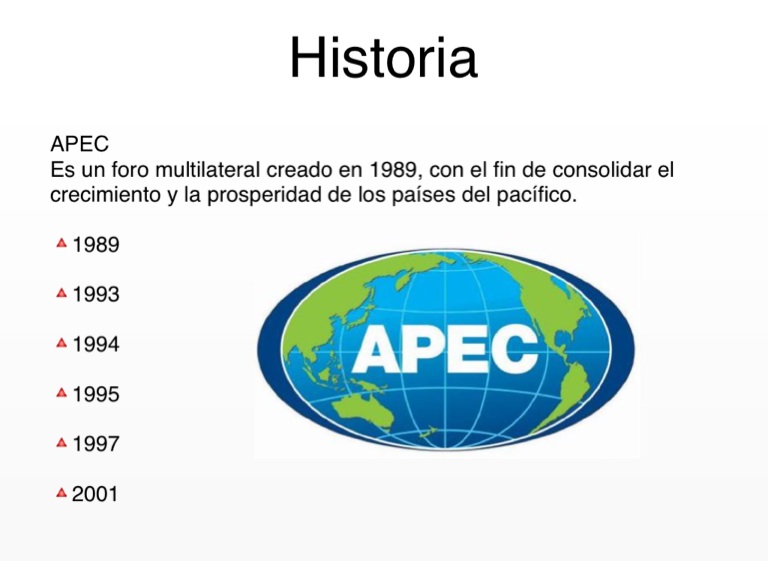 Historia

APEC
Es un foro multilateral creado en 1989, con el fin de consolidar el crecimiento y la prosperidad de los países del pacífico.

1989

1993

1994

1995

1997

2001

APEC